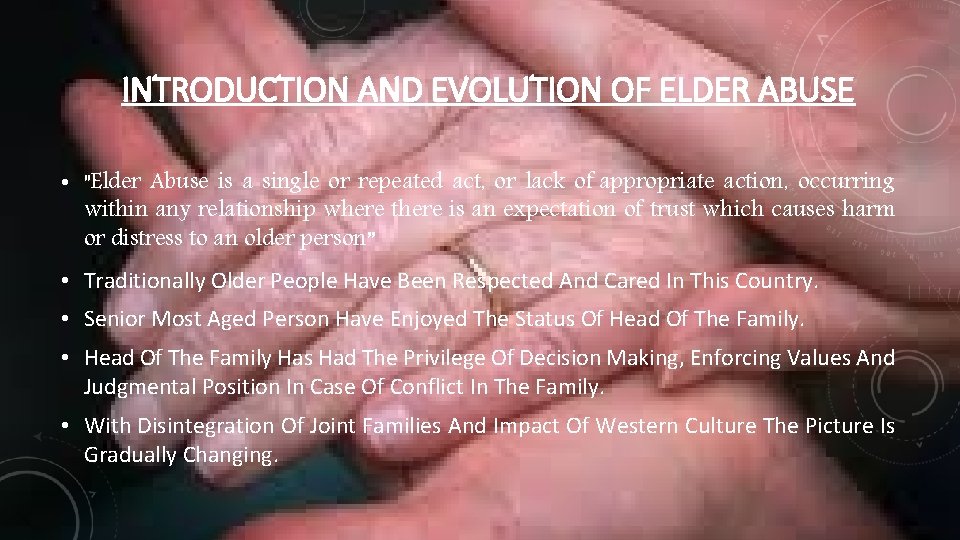 INTRODUCTION AND EVOLUTION OF ELDER ABUSE

• "Elder Abuse is a single or repeated act, or lack of appropriate action, occurring within any relationship where there is an expectation of trust which causes harm or distress to an older person"

• Traditionally Older People Have Been Respected And Cared In This Country.

• Senior Most Aged Person Have Enjoyed The Status Of Head Of The Family.

• Head Of The Family Has Had The Privilege Of Decision Making, Enforcing Values And Judgmental Position In Case Of Conflict In The Family.

• With Disintegration Of Joint Families And Impact Of Western Culture The Picture Is Gradually Changing.